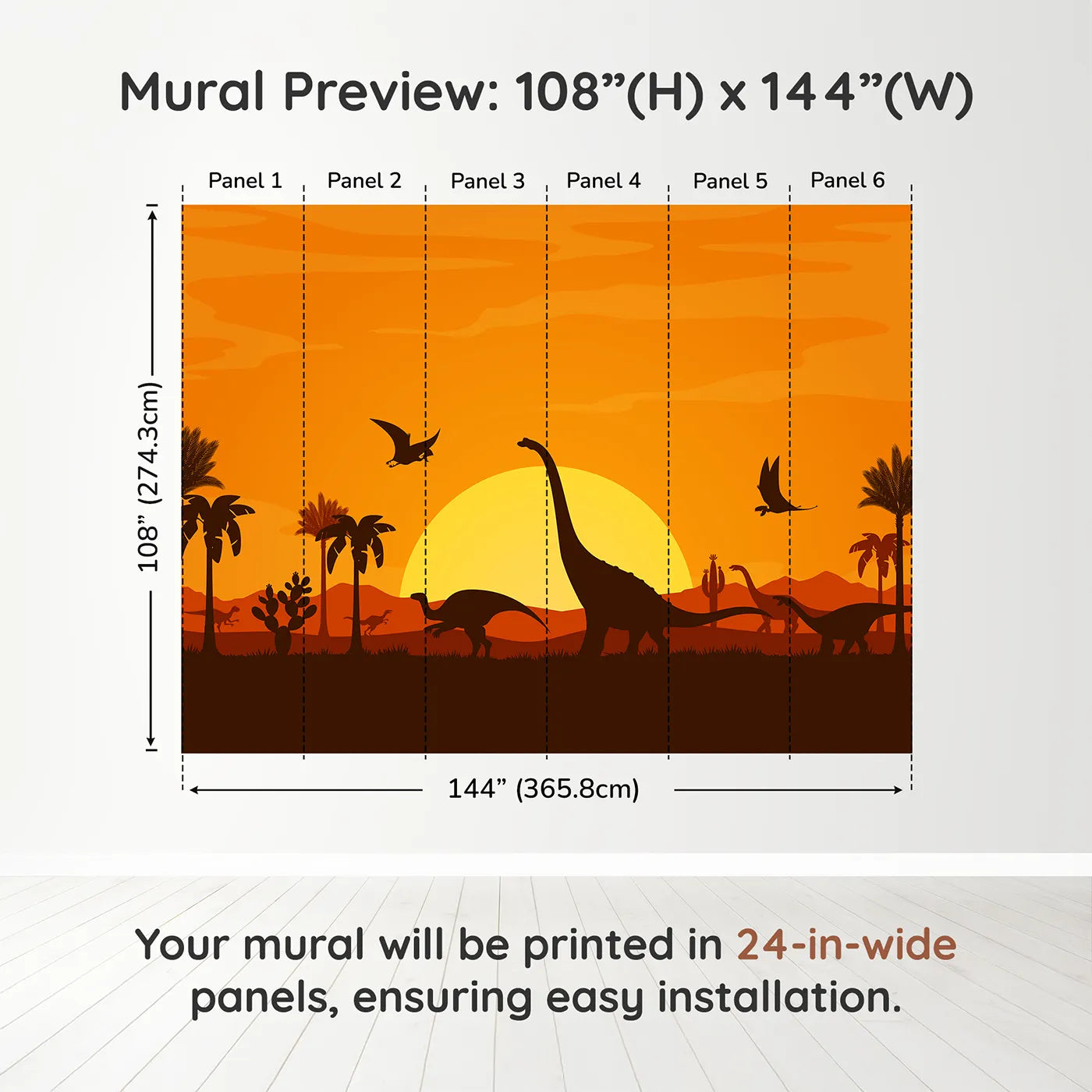 Mural Preview: 108”(H) x 144”(W)

Panel 1
Panel 2
Panel 3
Panel 4
Panel 5
Panel 6

108” (274.3cm)

144” (365.8cm)

Your mural will be printed in 24-in-wide panels, ensuring easy installation.